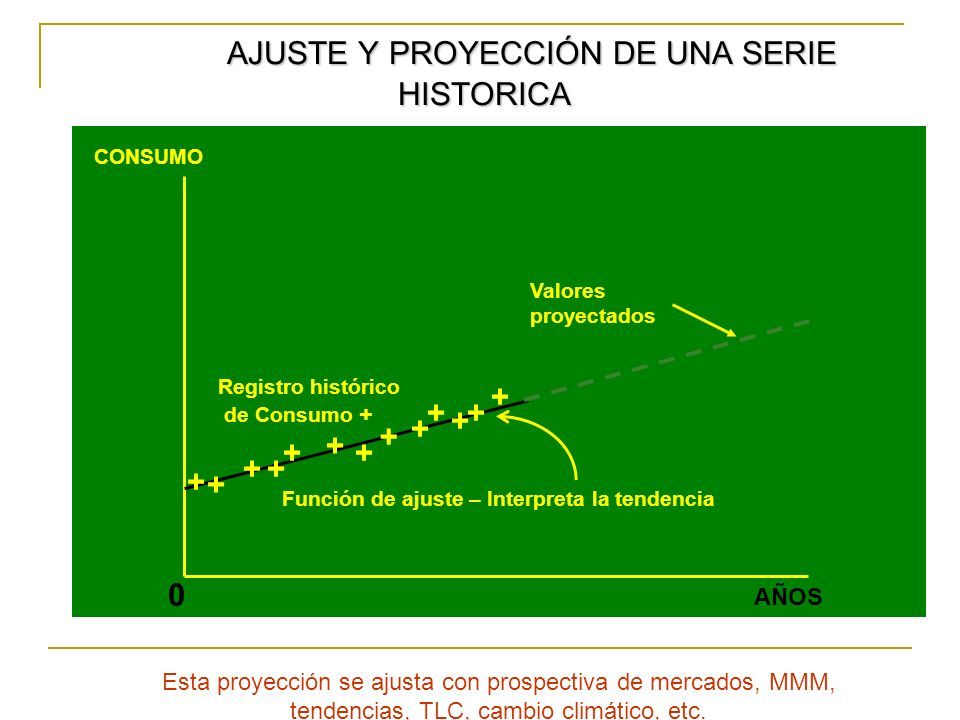 AJUSTE Y PROYECCIÓN DE UNA SERIE HISTORICA

CONSUMO

Valores proyectados

Registro histórico de Consumo +

Función de ajuste – Interpreta la tendencia

0

AÑOS

Esta proyección se ajusta con prospectiva de mercados, MMM, tendencias, TLC, cambio climático, etc.